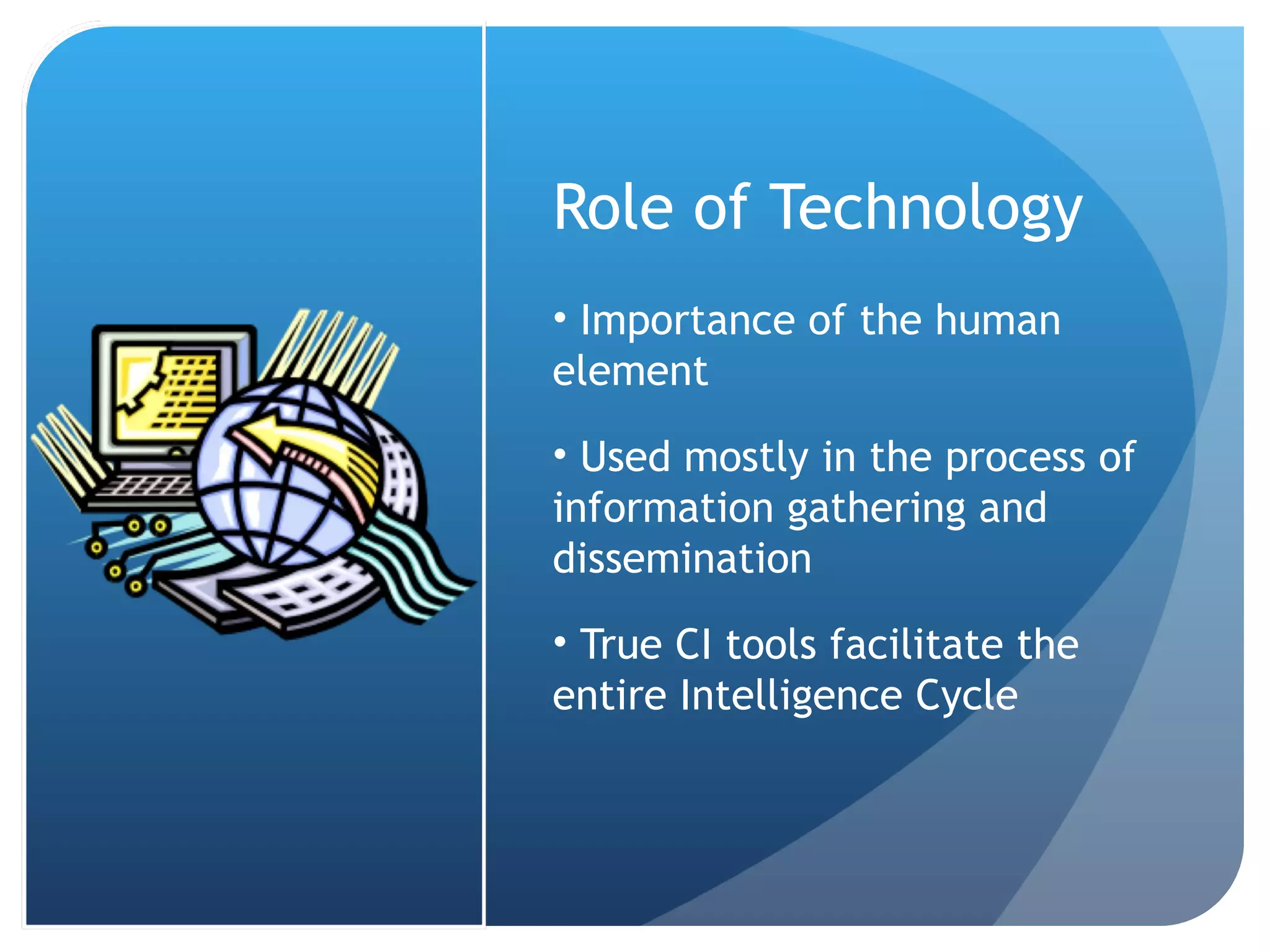 Role of Technology

• Importance of the human element

• Used mostly in the process of information gathering and dissemination

• True CI tools facilitate the entire Intelligence Cycle